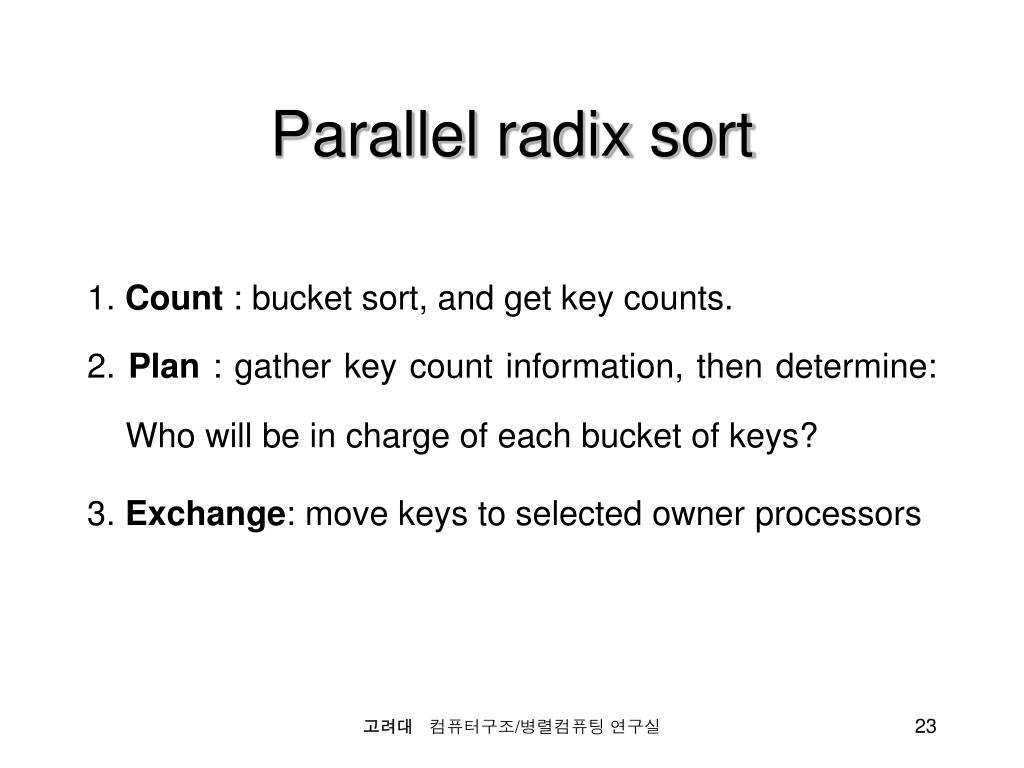 Parallel radix sort

1. Count : bucket sort, and get key counts.

2. Plan : gather key count information, then determine: Who will be in charge of each bucket of keys?

3. Exchange: move keys to selected owner processors

고려대 컴퓨터구조/병렬컴퓨팅 연구실

23